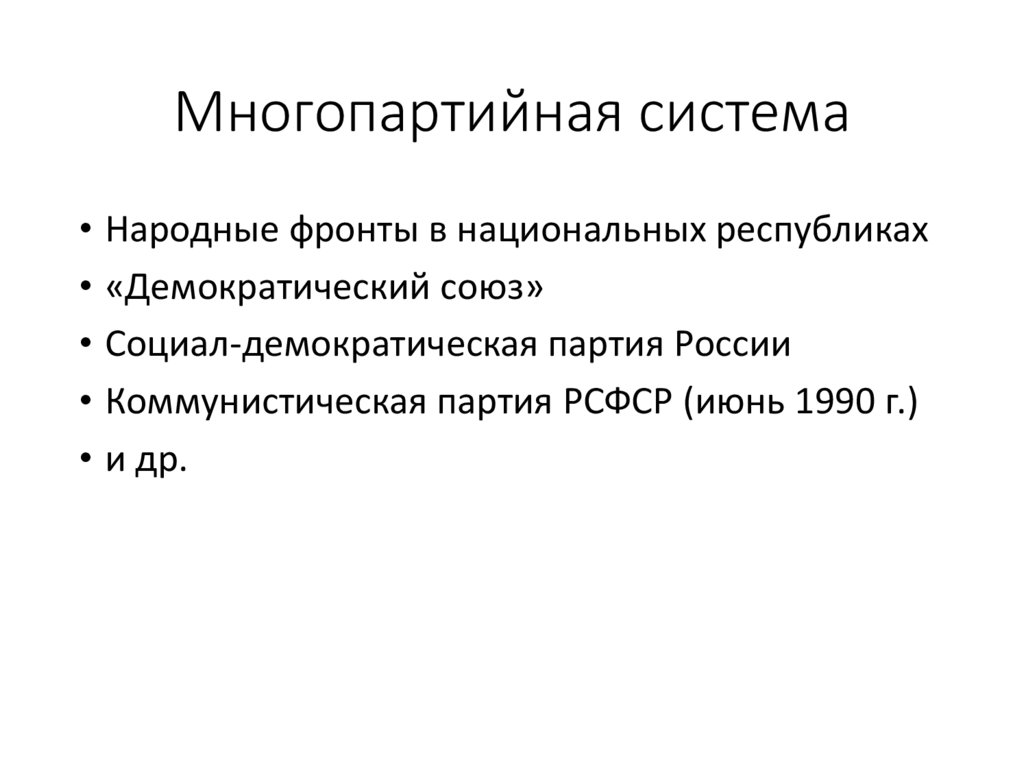 Многопартийная система

• Народные фронты в национальных республиках
• «Демократический союз»
• Социал-демократическая партия России
• Коммунистическая партия РСФСР (июнь 1990 г.)
• и др.